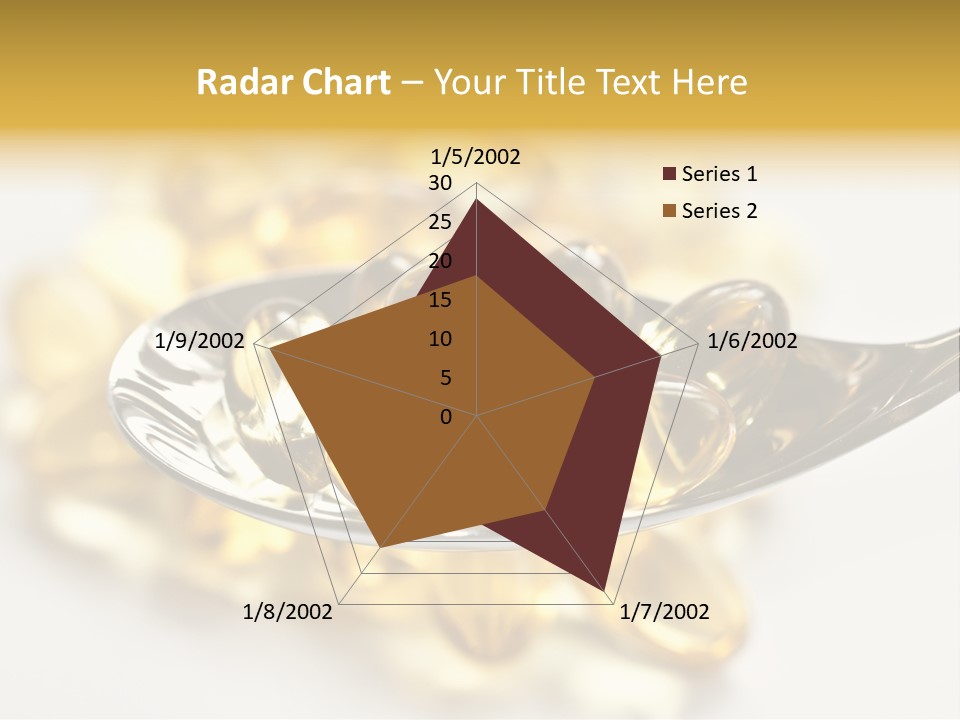 Radar Chart – Your Title Text Here

1/5/2002
30
25
20
15
10
5
0
1/6/2002
1/7/2002
1/8/2002
1/9/2002

Series 1
Series 2